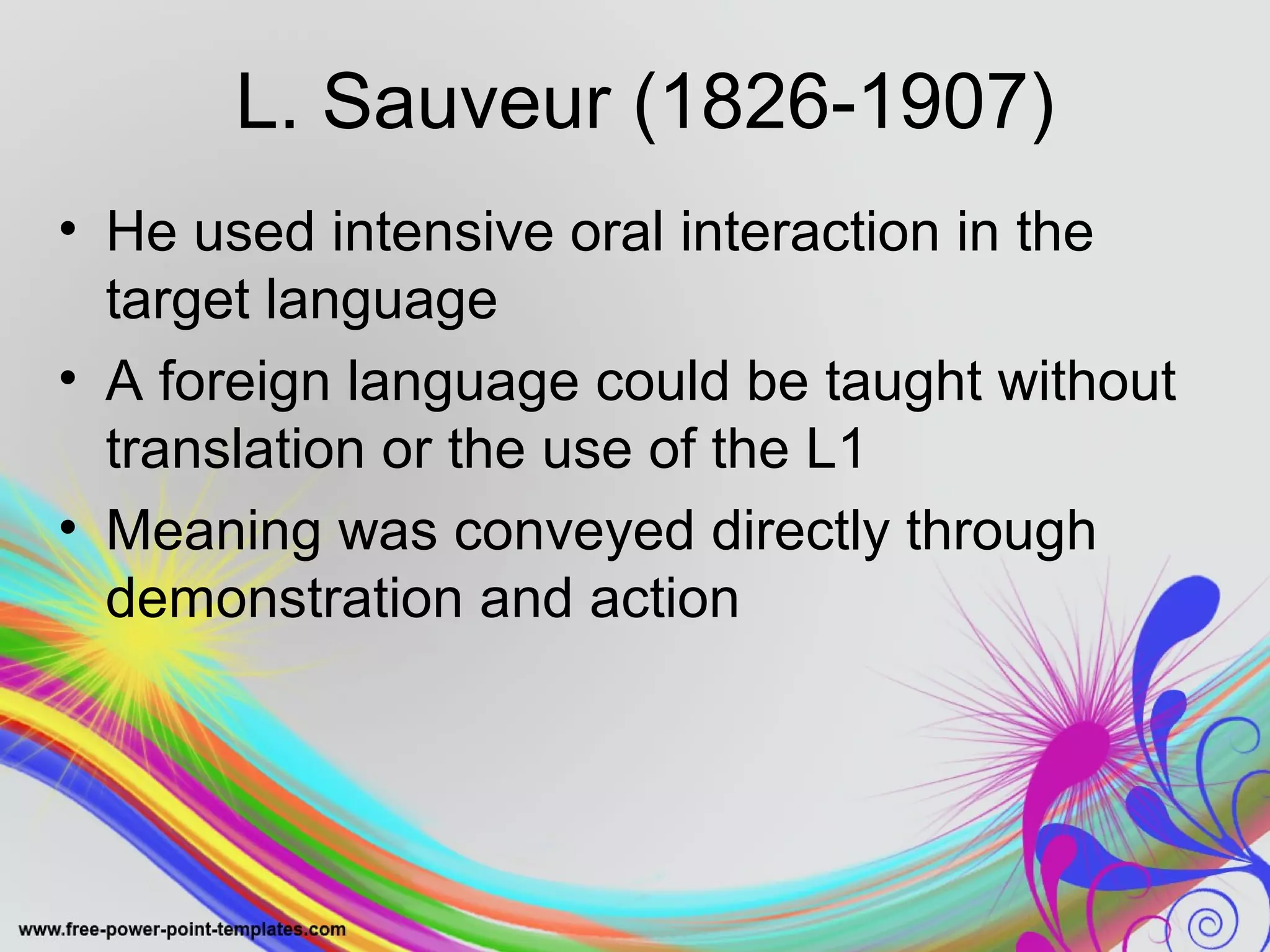 L. Sauveur (1826-1907)

• He used intensive oral interaction in the target language

• A foreign language could be taught without translation or the use of the L1

• Meaning was conveyed directly through demonstration and action

www.free-power-point-templates.com